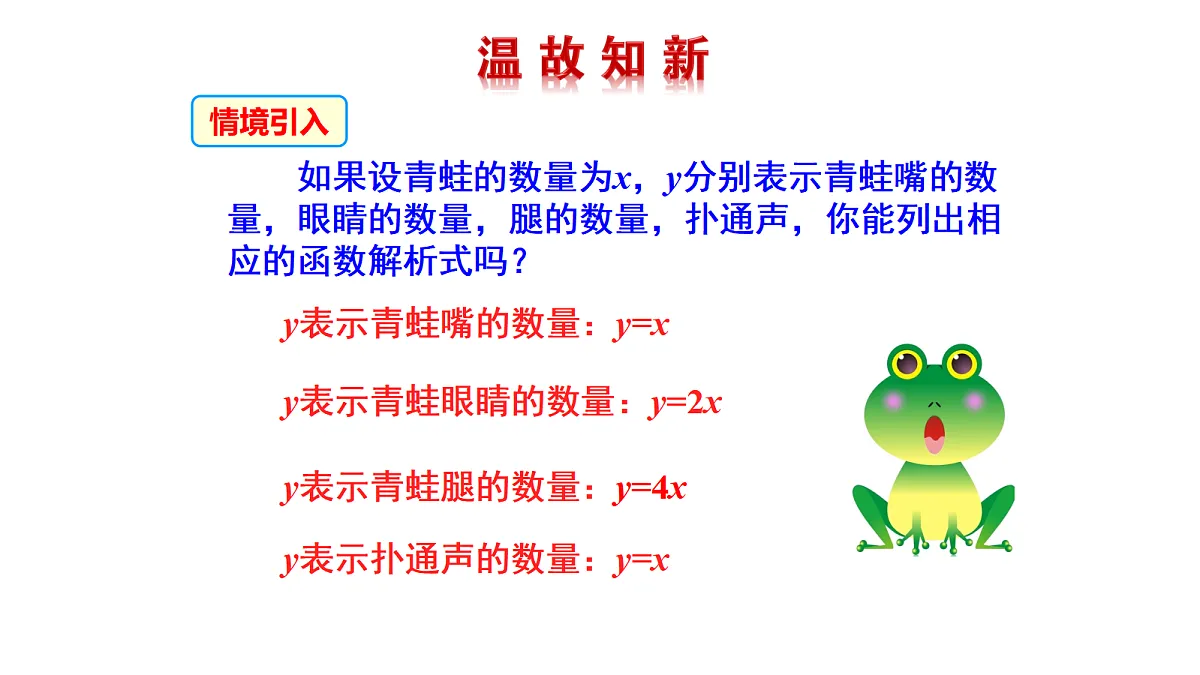 温故知新

情境引入

如果设青蛙的数量为$x$，$y$分别表示青蛙嘴的数量，眼睛的数量，腿的数量，扑通声，你能列出相应的函数解析式吗？

$y$表示青蛙嘴的数量：$y=x$

$y$表示青蛙眼睛的数量：$y=2x$

$y$表示青蛙腿的数量：$y=4x$

$y$表示扑通声的数量：$y=x$